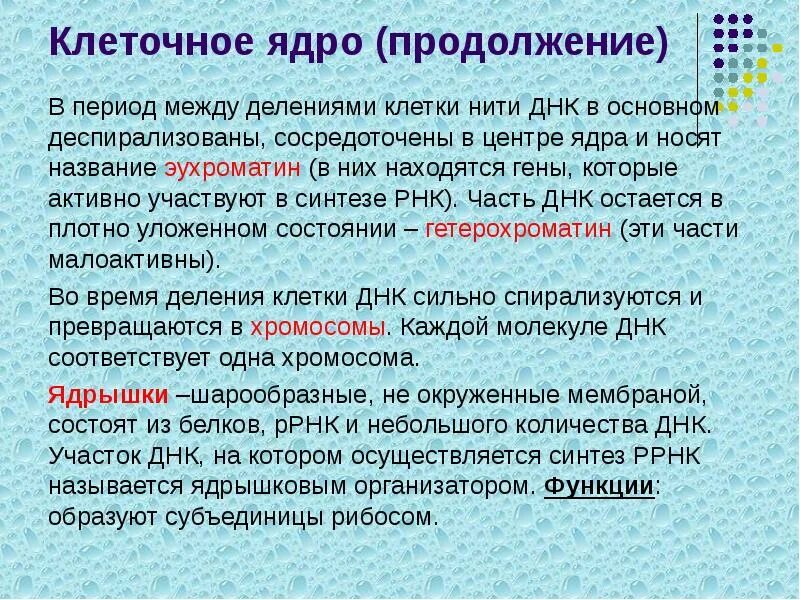 Клеточное ядро (продолжение)

В период между делениями клетки нити ДНК в основном деспирализованы, сосредоточены в центре ядра и носят название эухроматин (в них находятся гены, которые активно участвуют в синтезе РНК). Часть ДНК остается в плотно уложенном состоянии – гетерохроматин (эти части малоактивны).

Во время деления клетки ДНК сильно спирализуются и превращаются в хромосомы. Каждой молекуле ДНК соответствует одна хромосома.

Ядрышки –шарообразные, не окруженные мембраной, состоят из белков, рРНК и небольшого количества ДНК. Участок ДНК, на котором осуществляется синтез РРНК называется ядрышковым организатором. Функции: образуют субъединицы рибосом.